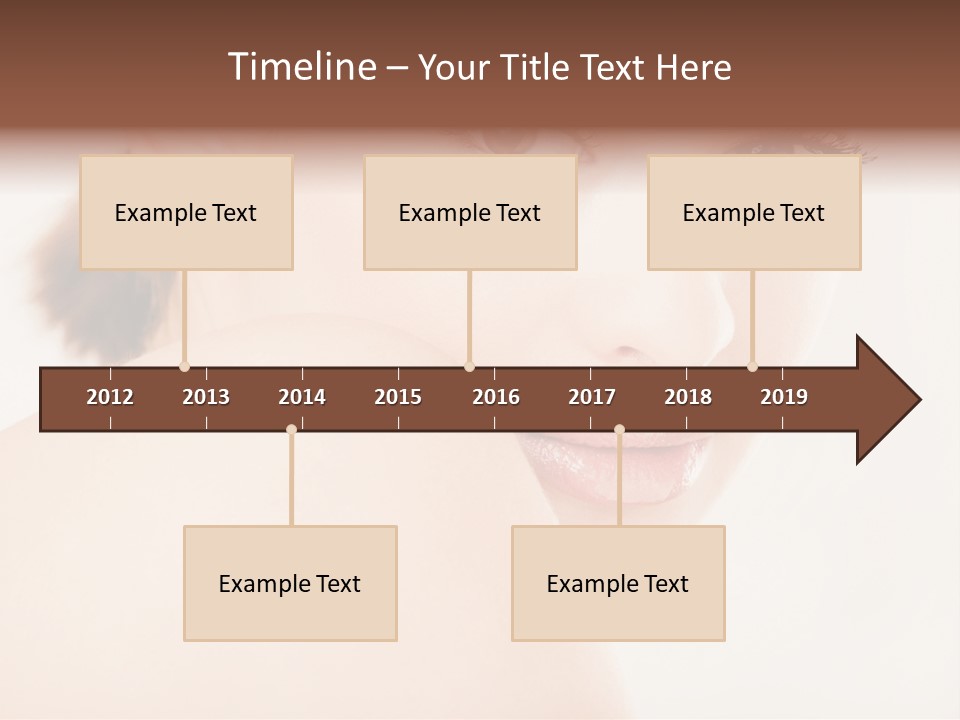 Timeline – Your Title Text Here

Example Text

Example Text

Example Text

2012 2013 2014 2015 2016 2017 2018 2019

Example Text

Example Text